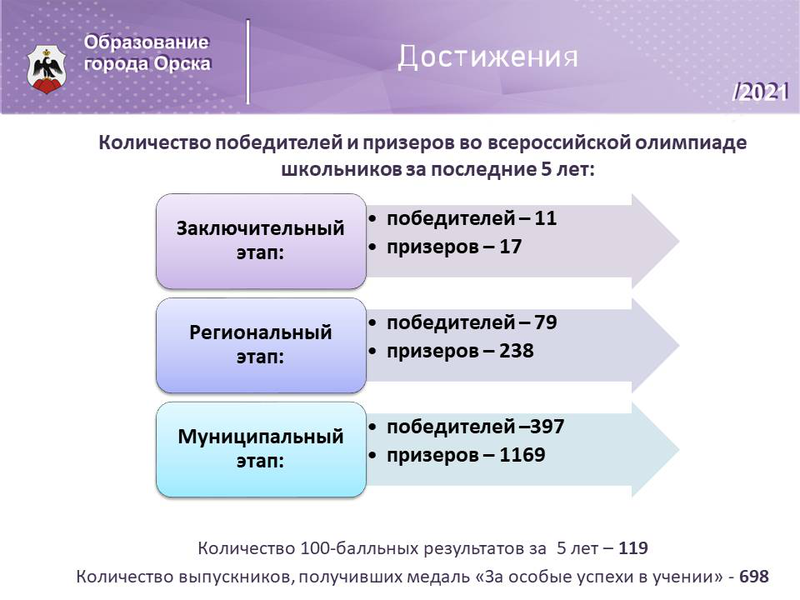 Образование
города Орска

Достижения

/2021

Количество победителей и призеров во всероссийской олимпиаде школьников за последние 5 лет:

Заключительный этап:

• победителей – 11
• призеров – 17

Региональный этап:

• победителей – 79
• призеров – 238

Муниципальный этап:

• победителей –397
• призеров – 1169

Количество 100-балльных результатов за 5 лет – 119

Количество выпускников, получивших медаль «За особые успехи в учении» - 698